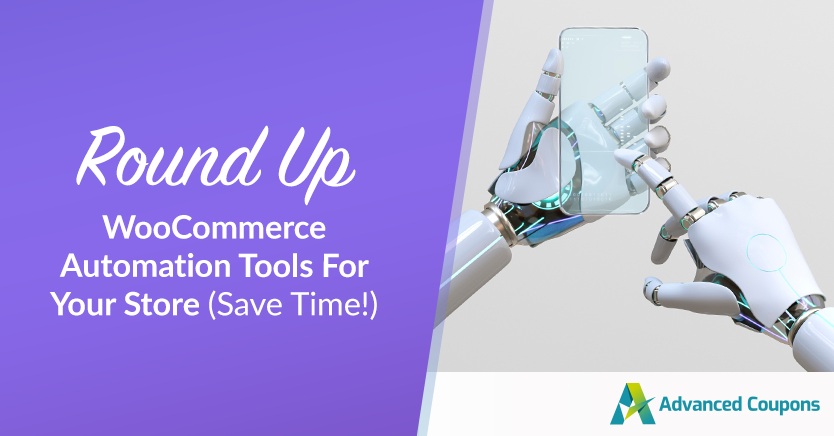 Round Up
WooCommerce Automation Tools For Your Store (Save Time!)

Advanced Coupons